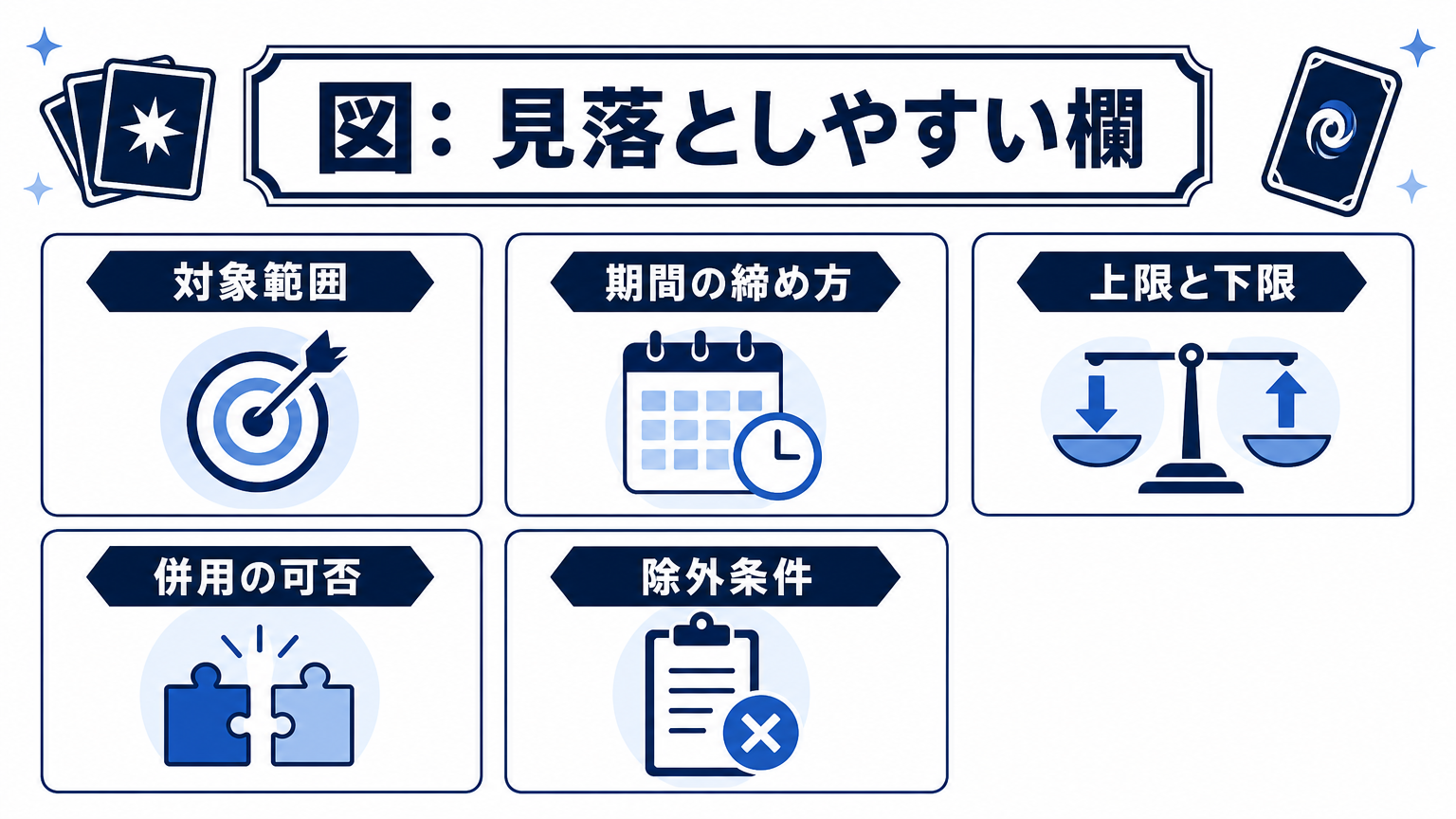 図：見落としやすい欄

対象範囲

期間の締め方

上限と下限

併用の可否

除外条件